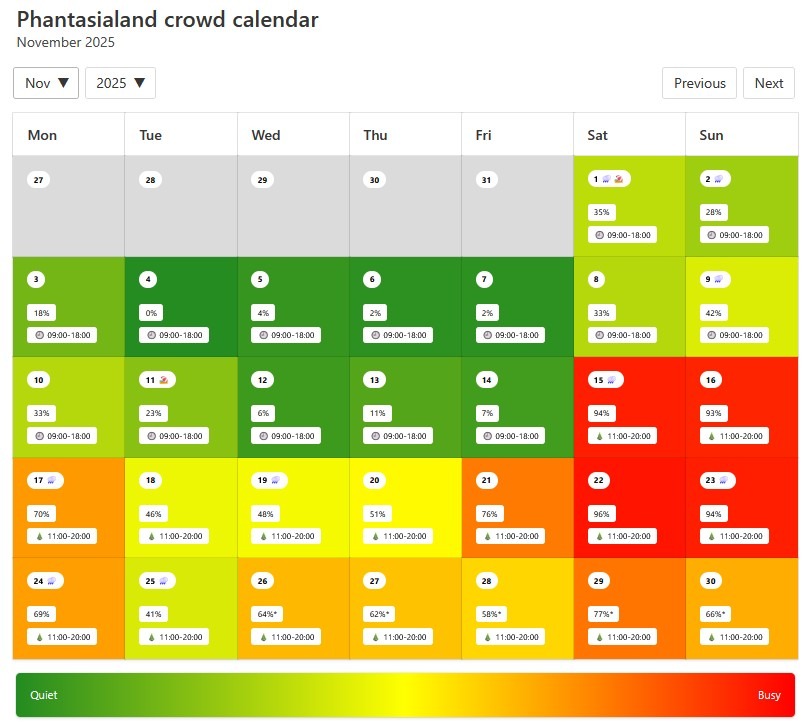 Phantasialand crowd calendar
November 2025

Nov ▼ 2025 ▼ Previous Next

| Mon | Tue | Wed | Thu | Fri | Sat | Sun |
|---|---|---|---|---|---|---|
| 27 | 28 | 29 | 30 | 31 | 1 35% 09:00-18:00 | 2 28% 09:00-18:00 |
| 3 18% 09:00-18:00 | 4 0% 09:00-18:00 | 5 4% 09:00-18:00 | 6 2% 09:00-18:00 | 7 2% 09:00-18:00 | 8 33% 09:00-18:00 | 9 42% 09:00-18:00 |
| 10 33% 09:00-18:00 | 11 23% 09:00-18:00 | 12 6% 09:00-18:00 | 13 11% 09:00-18:00 | 14 7% 09:00-18:00 | 15 94% 11:00-20:00 | 16 93% 11:00-20:00 |
| 17 70% 11:00-20:00 | 18 46% 11:00-20:00 | 19 48% 11:00-20:00 | 20 51% 11:00-20:00 | 21 76% 11:00-20:00 | 22 96% 11:00-20:00 | 23 94% 11:00-20:00 |
| 24 69% 11:00-20:00 | 25 41% 11:00-20:00 | 26 64%* 11:00-20:00 | 27 62%* 11:00-20:00 | 28 58%* 11:00-20:00 | 29 77%* 11:00-20:00 | 30 66%* 11:00-20:00 |

Quiet Busy